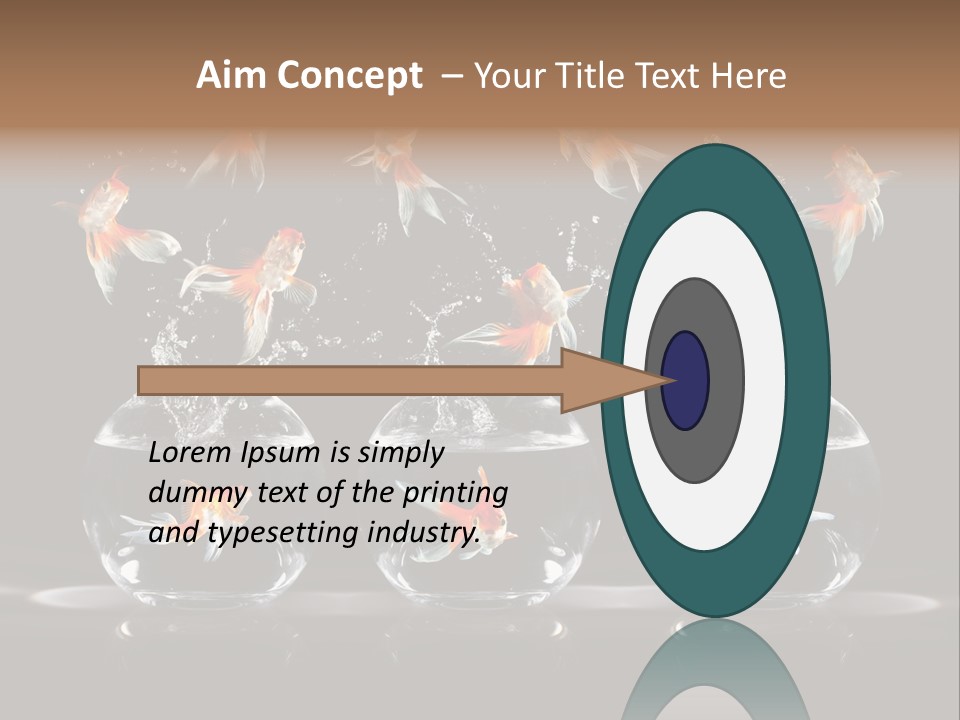 Aim Concept – Your Title Text Here

Lorem Ipsum is simply dummy text of the printing and typesetting industry.